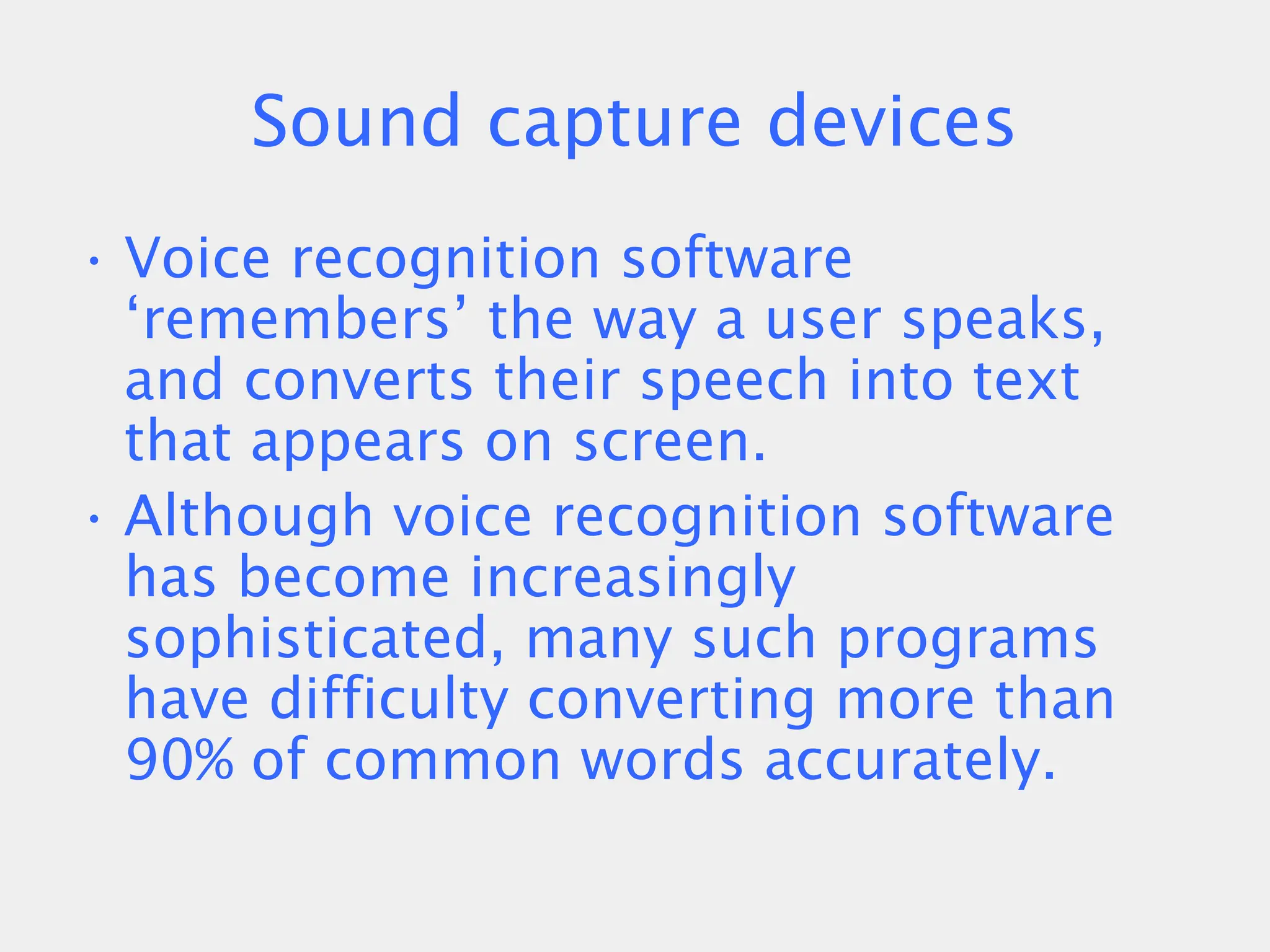 Sound capture devices

• Voice recognition software ‘remembers’ the way a user speaks, and converts their speech into text that appears on screen.

• Although voice recognition software has become increasingly sophisticated, many such programs have difficulty converting more than 90% of common words accurately.